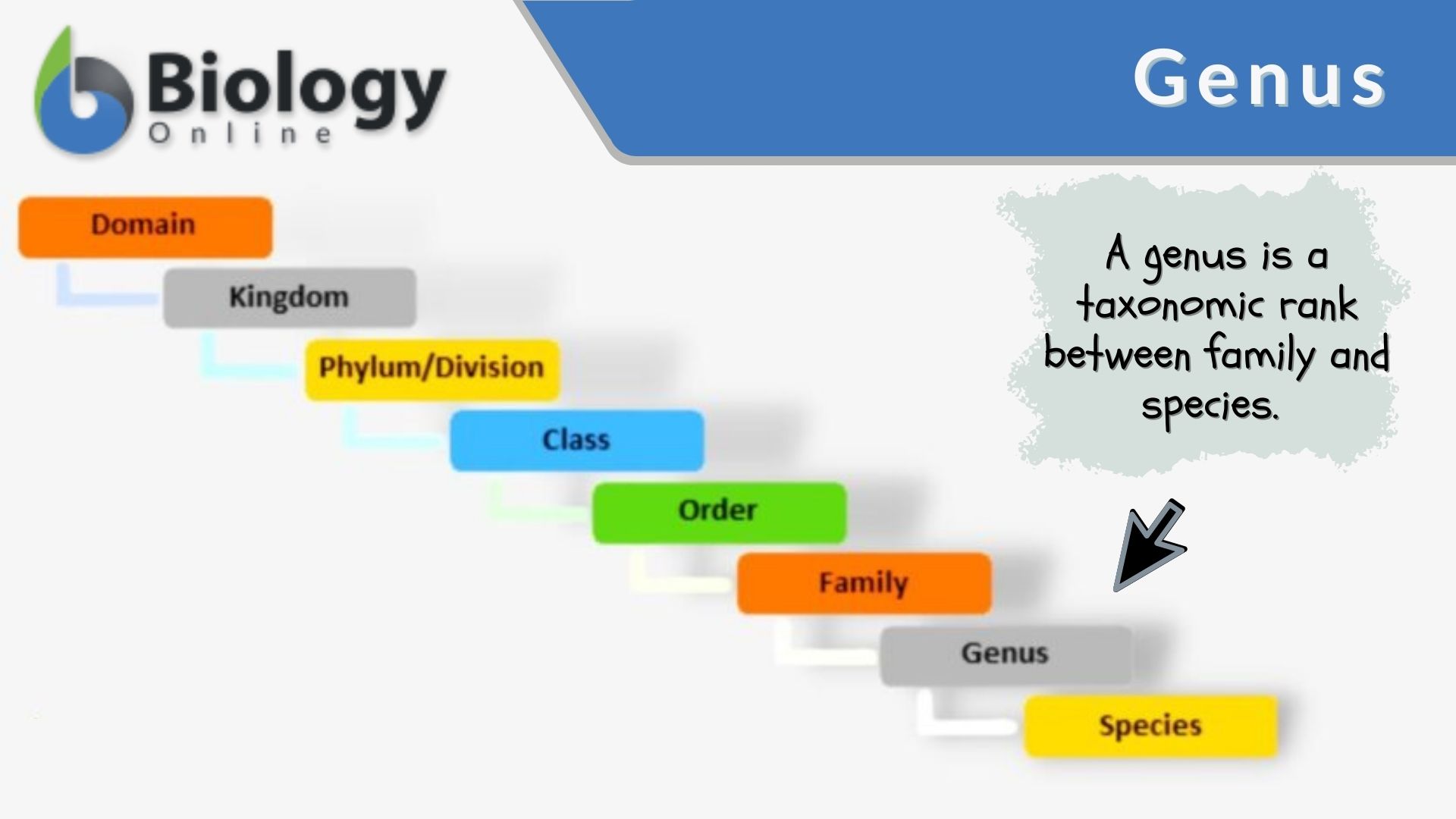 Biology Online

Genus

Domain

Kingdom

Phylum/Division

Class

Order

Family

Genus

Species

A genus is a taxonomic rank between family and species.